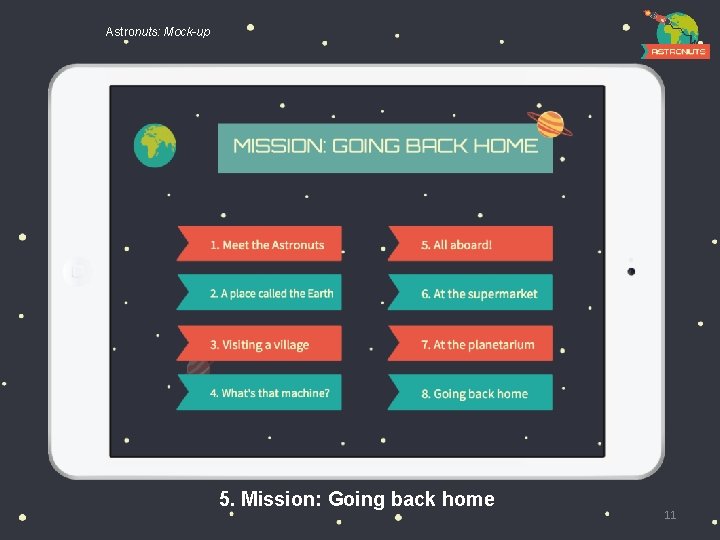 Astronuts: Mock-up

ASTRONUTS

MISSION: GOING BACK HOME

1. Meet the Astronuts

2. A place called the Earth

3. Visiting a village

4. What's that machine?

5. All aboard!

6. At the supermarket

7. At the planetarium

8. Going back home

5. Mission: Going back home

11